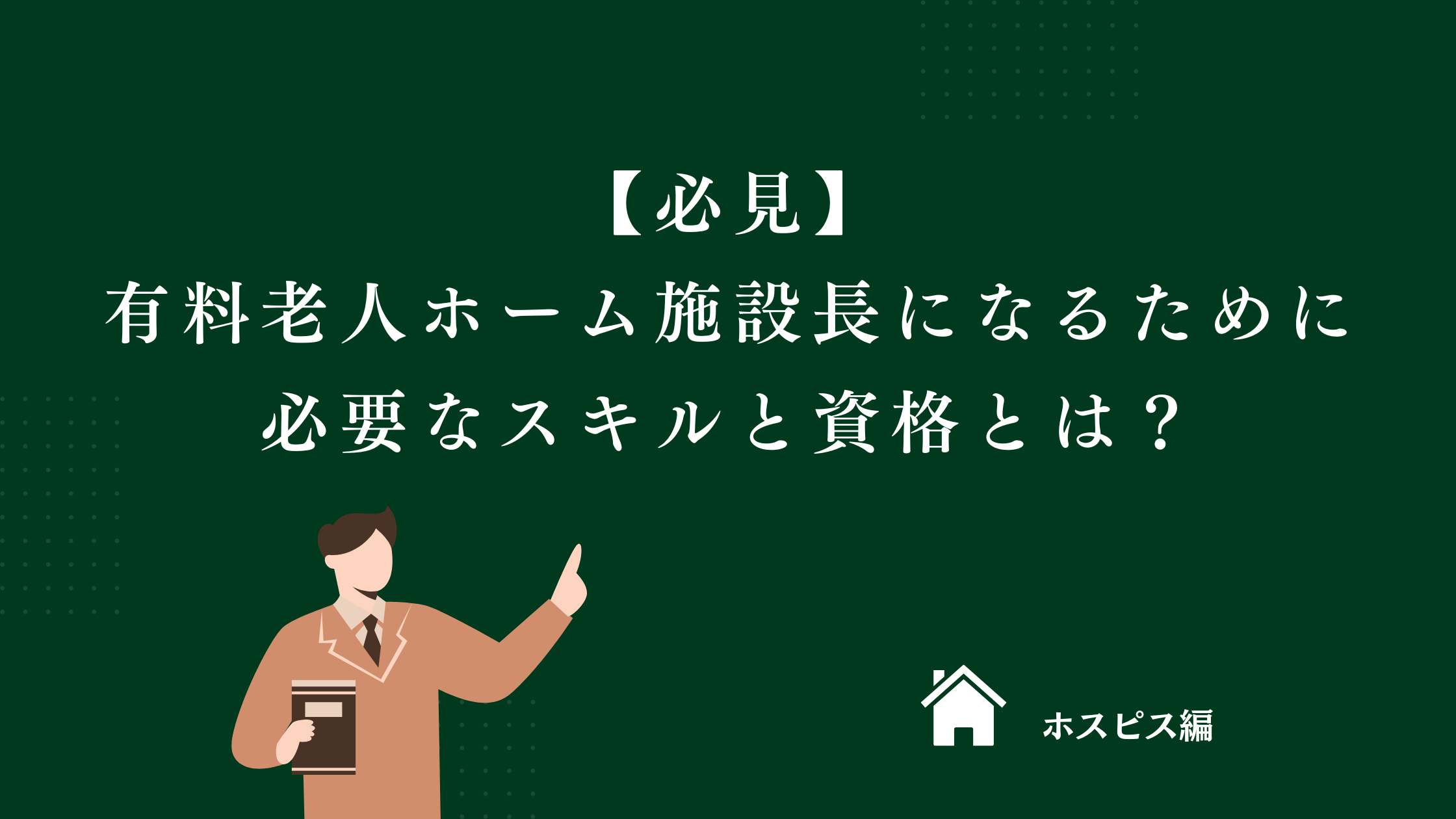 【必見】
有料老人ホーム施設長になるために
必要なスキルと資格とは？

ホスピス編